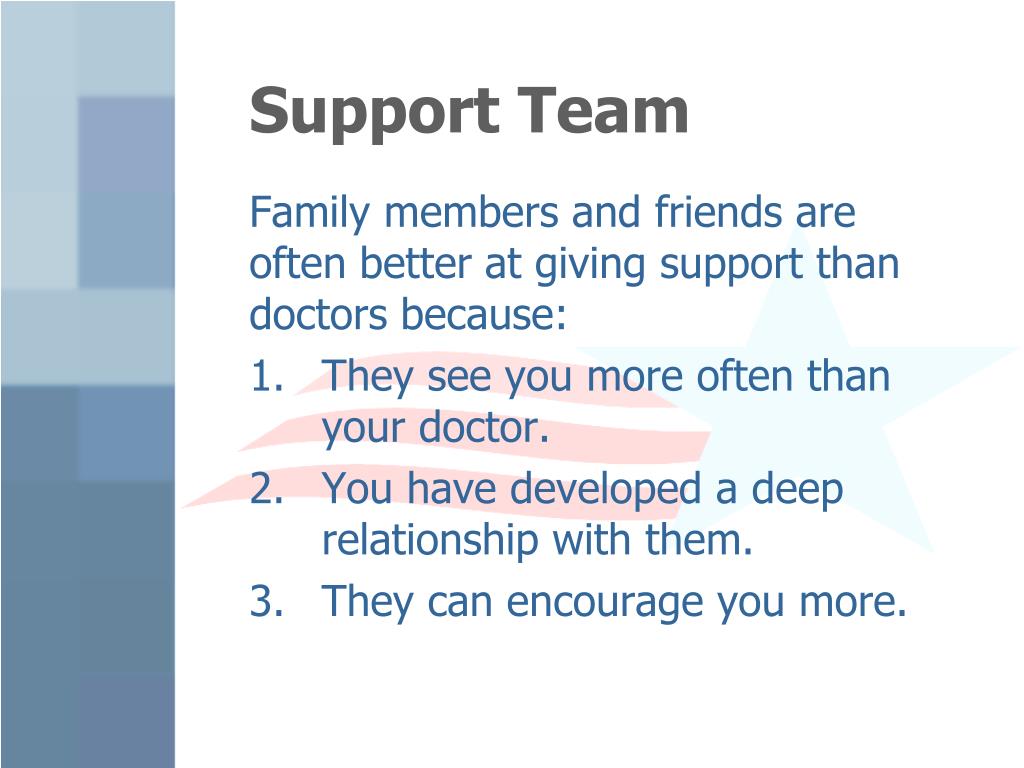 Support Team

Family members and friends are often better at giving support than doctors because:

1. They see you more often than your doctor.
2. You have developed a deep relationship with them.
3. They can encourage you more.